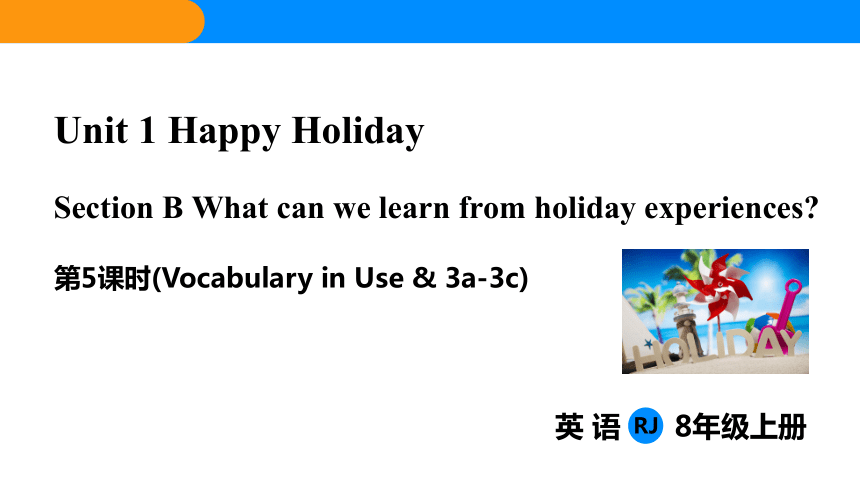 Unit 1 Happy Holiday

Section B What can we learn from holiday experiences?

第5课时(Vocabulary in Use & 3a-3c)

HOLIDAY

英 语 RJ 8年级上册